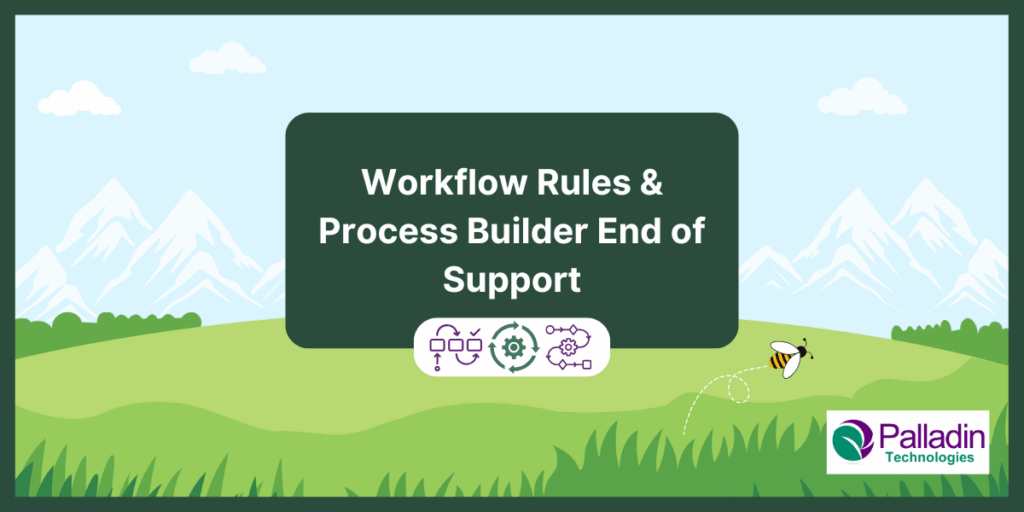 Workflow Rules & Process Builder End of Support

Palladin
Technologies